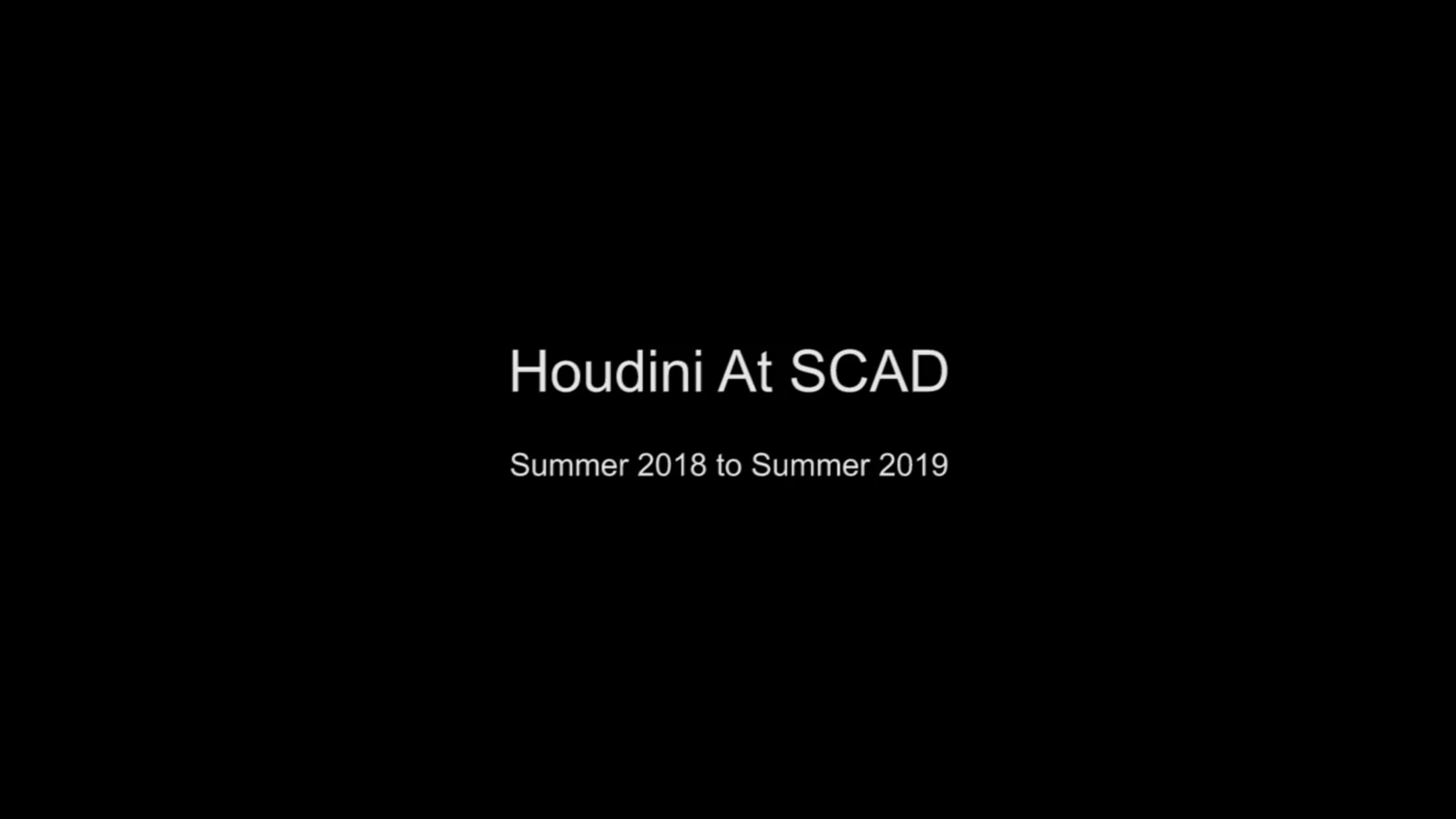 Houdini At SCAD

Summer 2018 to Summer 2019